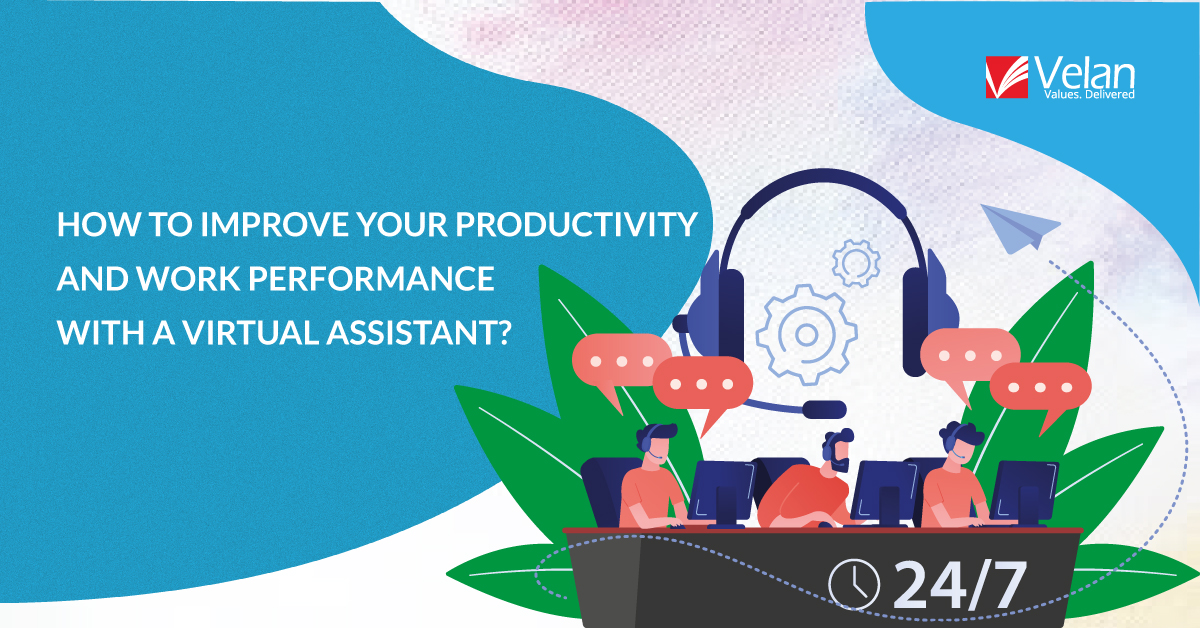 Velan
Values. Delivered

HOW TO IMPROVE YOUR PRODUCTIVITY AND WORK PERFORMANCE WITH A VIRTUAL ASSISTANT?

24/7